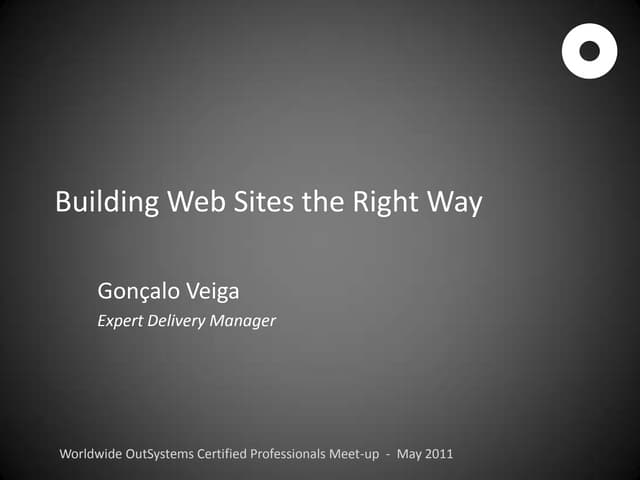 Building Web Sites the Right Way

Gonçalo Veiga
Expert Delivery Manager

Worldwide OutSystems Certified Professionals Meet-up - May 2011